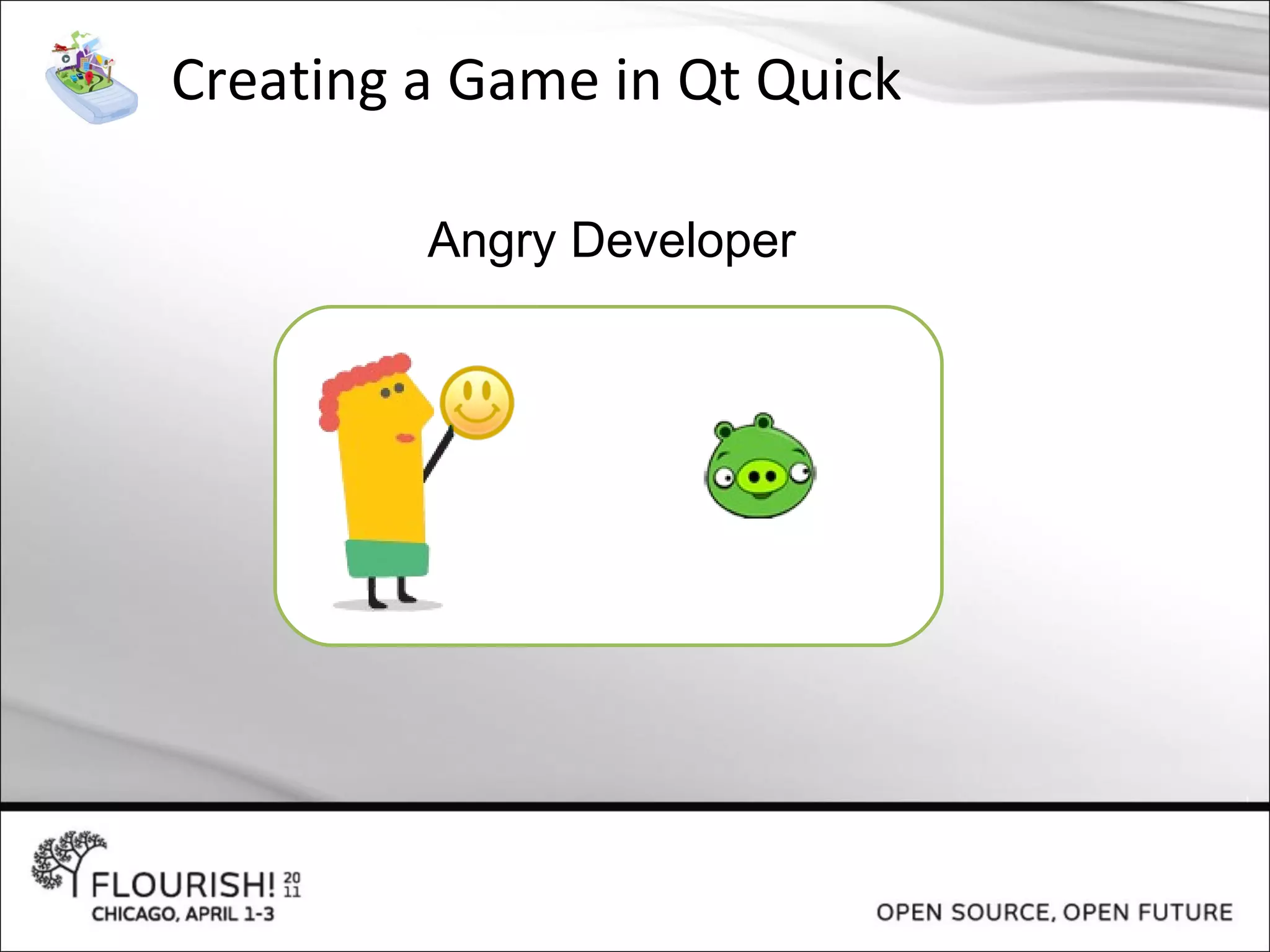 Creating a Game in Qt Quick

Angry Developer

FLOURISH! 20 11
CHICAGO, APRIL 1-3

OPEN SOURCE, OPEN FUTURE